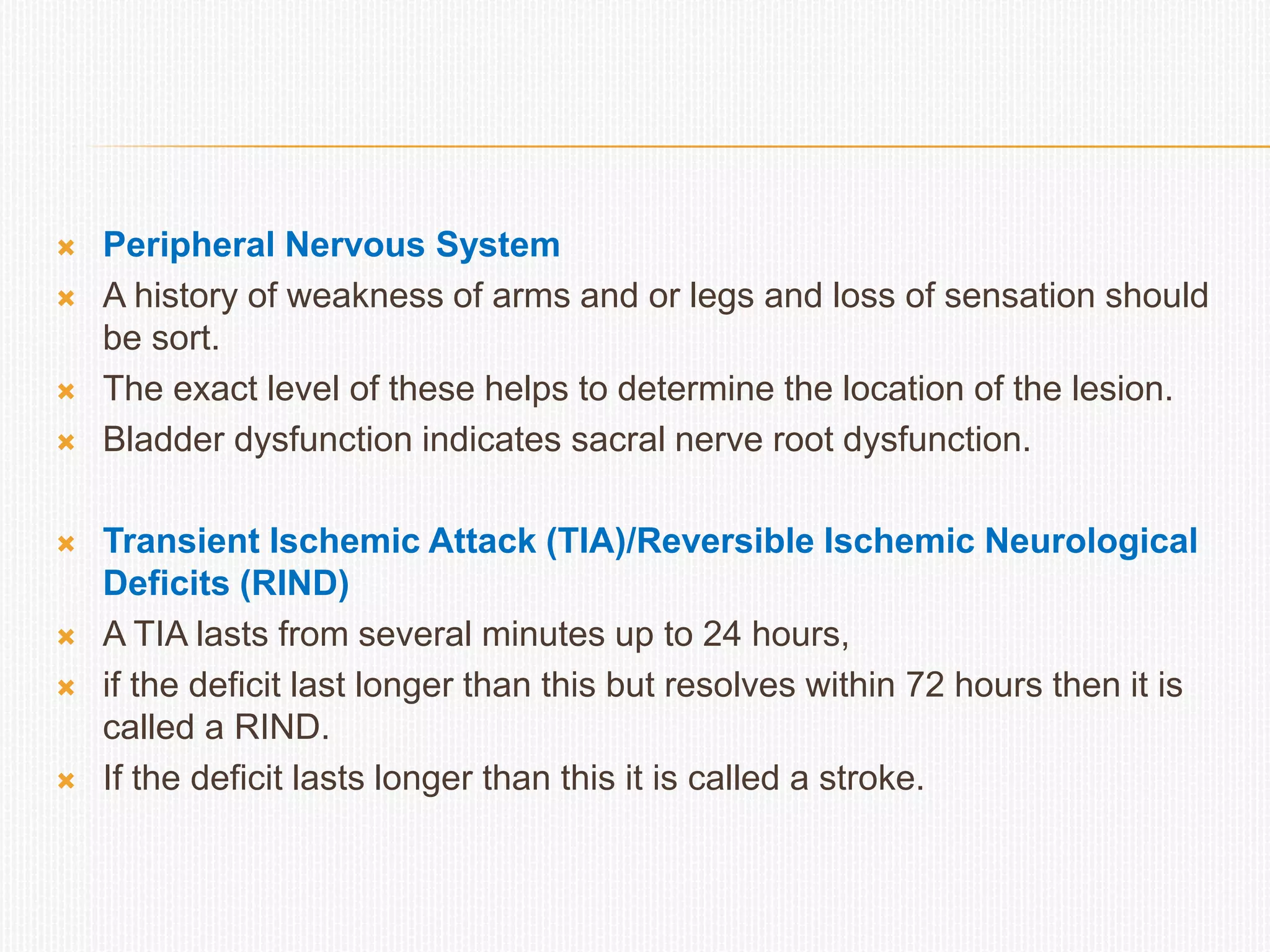 Peripheral Nervous System

A history of weakness of arms and or legs and loss of sensation should be sort.

The exact level of these helps to determine the location of the lesion.

Bladder dysfunction indicates sacral nerve root dysfunction.

Transient Ischemic Attack (TIA)/Reversible Ischemic Neurological Deficits (RIND)

A TIA lasts from several minutes up to 24 hours,

if the deficit last longer than this but resolves within 72 hours then it is called a RIND.

If the deficit lasts longer than this it is called a stroke.